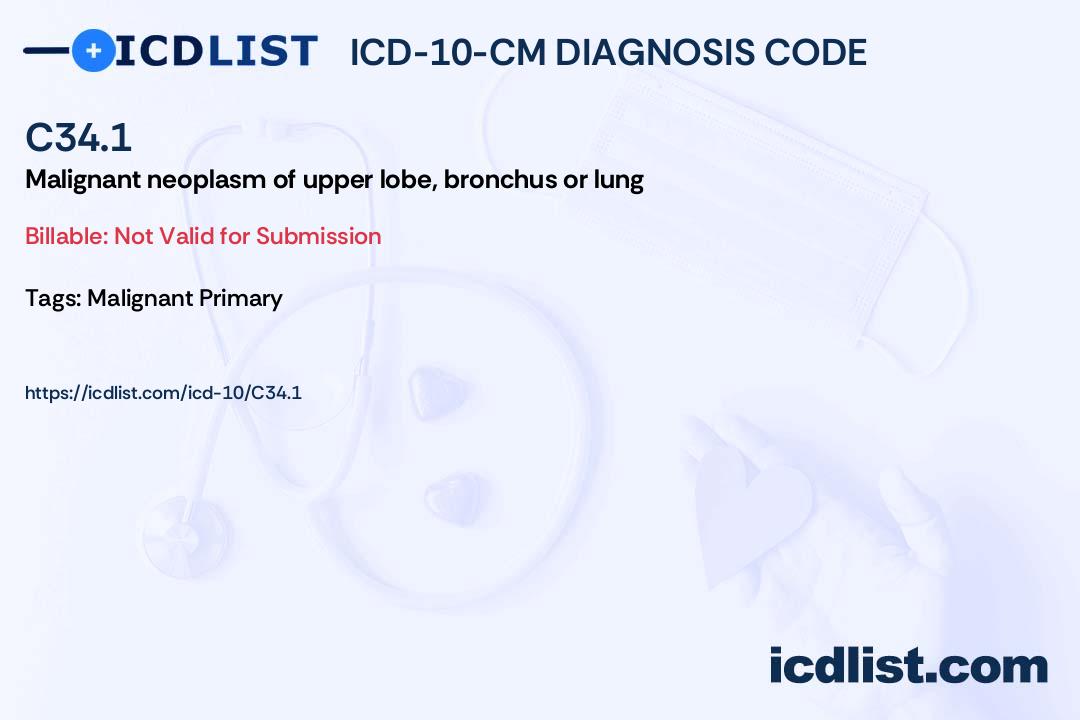 ICDLIST ICD-10-CM DIAGNOSIS CODE

C34.1

Malignant neoplasm of upper lobe, bronchus or lung

Billable: Not Valid for Submission

Tags: Malignant Primary

https://icdlist.com/icd-10/C34.1

icdlist.com